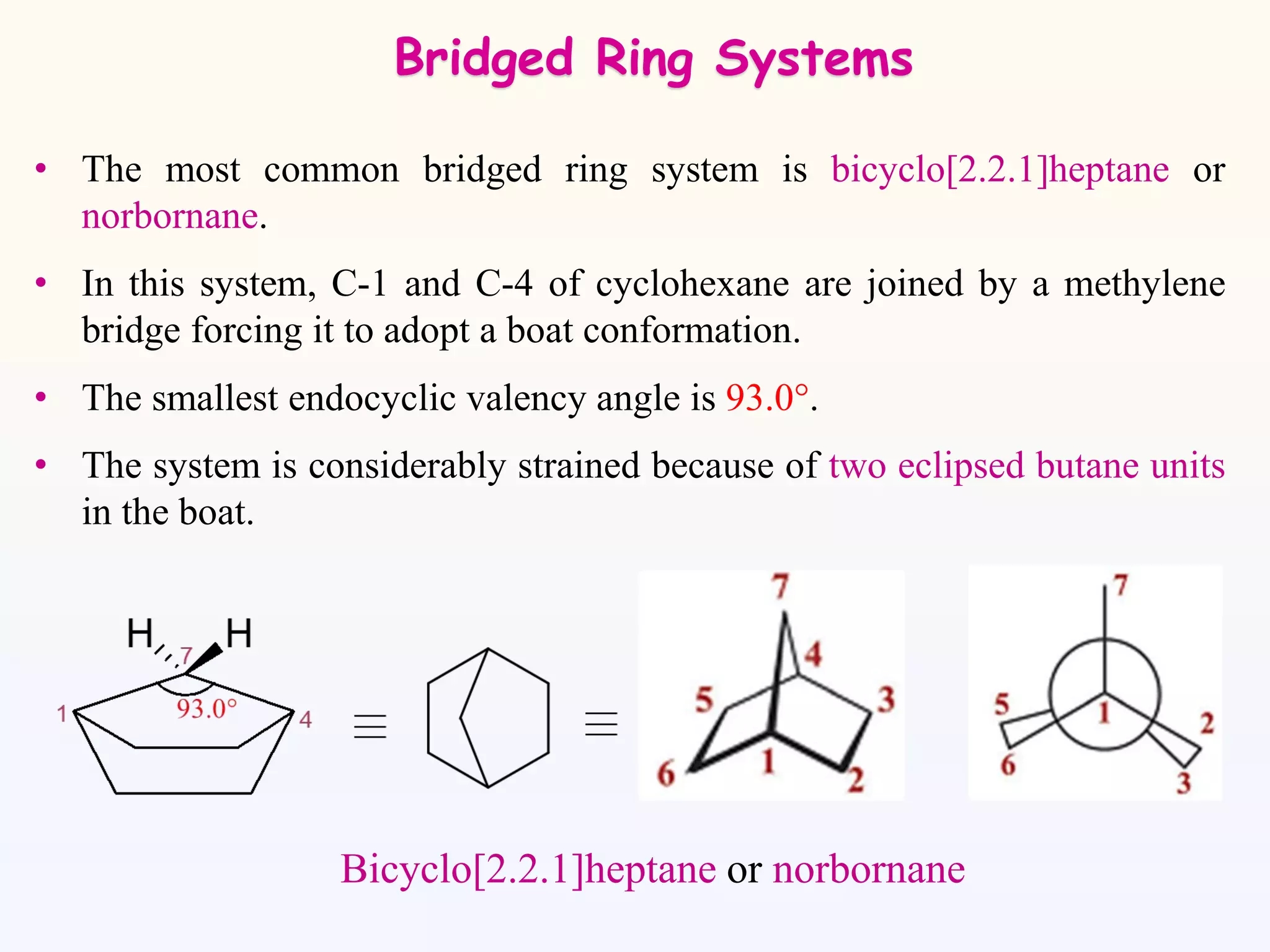 Bridged Ring Systems

• The most common bridged ring system is bicyclo[2.2.1]heptane or norbornane.

• In this system, C-1 and C-4 of cyclohexane are joined by a methylene bridge forcing it to adopt a boat conformation.

• The smallest endocyclic valency angle is 93.0°.

• The system is considerably strained because of two eclipsed butane units in the boat.

H H 7 1 93.0° 4 ≡ ≡

7 4 5 3 6 1 2

7 5 1 2 6 3

Bicyclo[2.2.1]heptane or norbornane